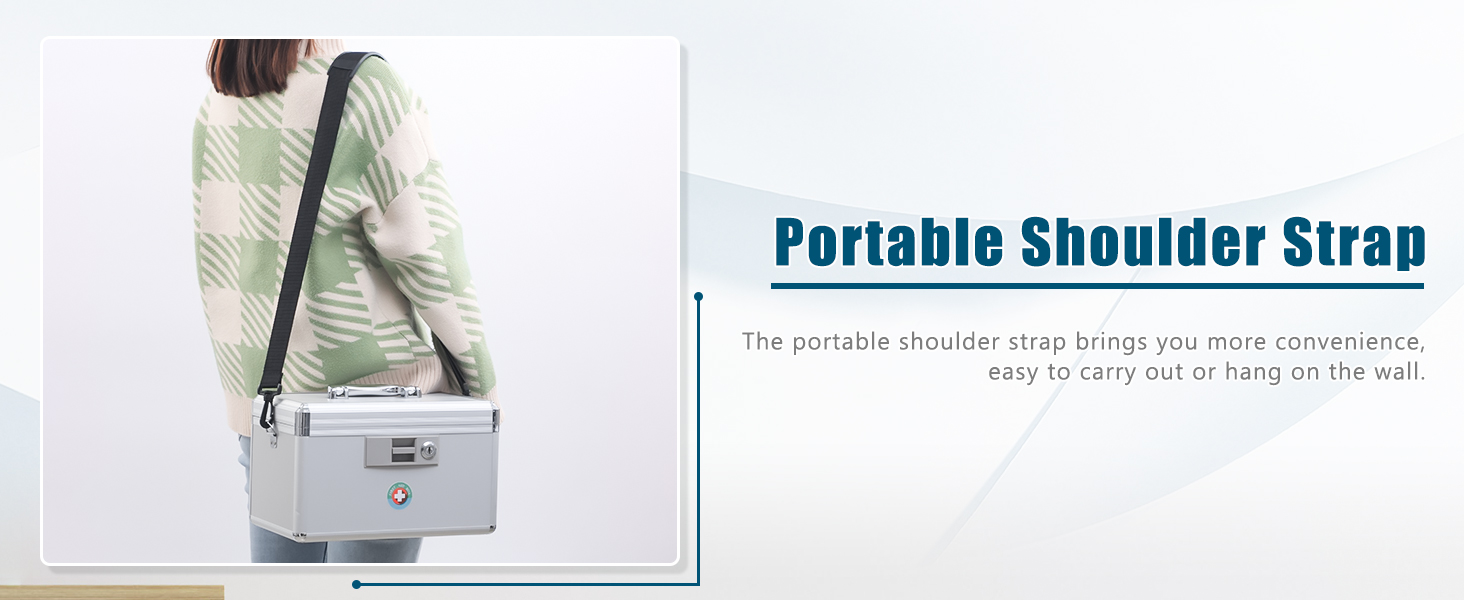 Portable Shoulder Strap

The portable shoulder strap brings you more convenience, easy to carry out or hang on the wall.